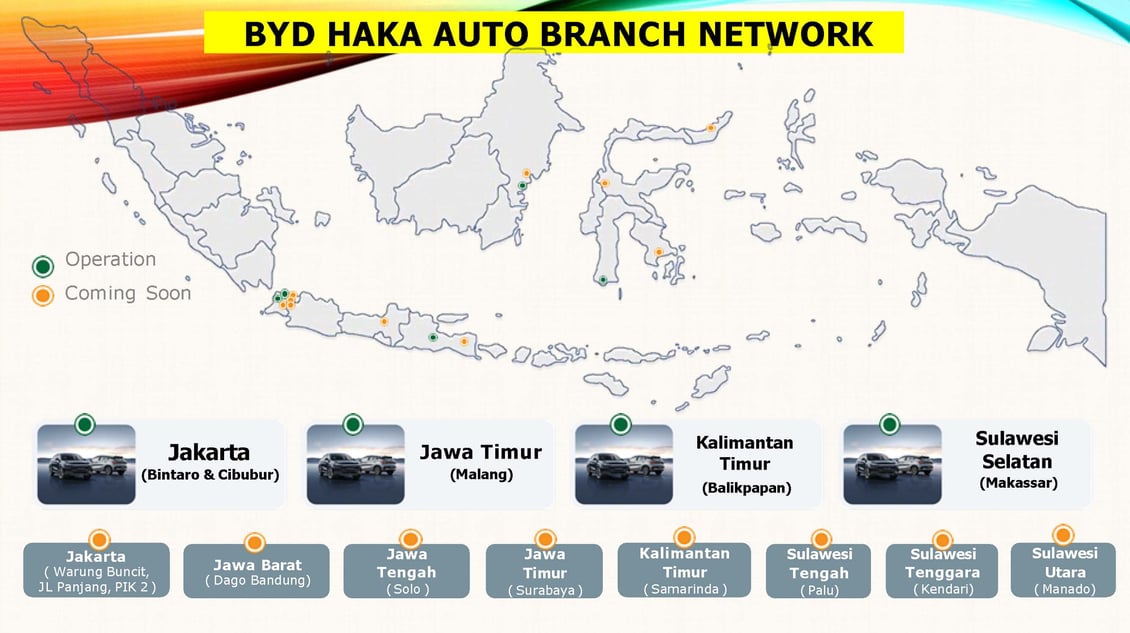 BYD HAKA AUTO BRANCH NETWORK

Operation
Coming Soon

Jakarta
(Bintaro & Cibubur)

Jawa Timur
(Malang)

Kalimantan Timur
(Balikpapan)

Sulawesi Selatan
(Makassar)

Jakarta
( Warung Buncit, JL Panjang, PIK 2 )

Jawa Barat
( Dago Bandung)

Jawa Tengah
( Solo )

Jawa Timur
( Surabaya )

Kalimantan Timur
( Samarinda )

Sulawesi Tengah
( Palu)

Sulawesi Tenggara
( Kendari)

Sulawesi Utara
( Manado)